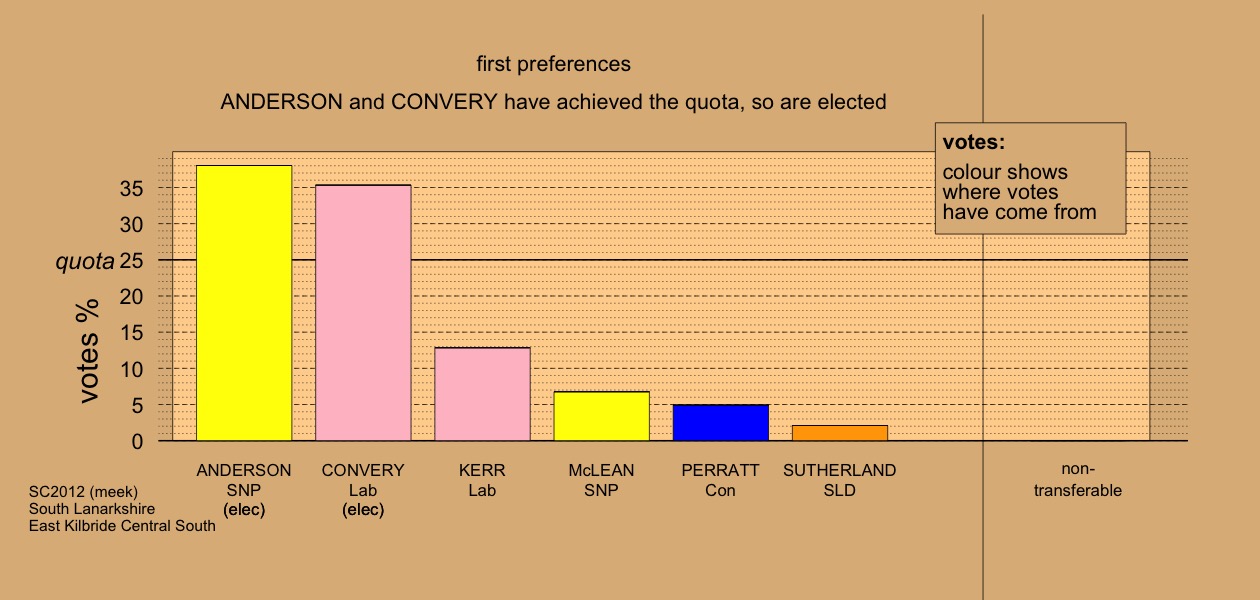 first preferences

ANDERSON and CONVERY have achieved the quota, so are elected

votes:
colour shows where votes have come from

votes %

35
30
quota 25
20
15
10
5
0

ANDERSON SNP (elec)

CONVERY Lab (elec)

KERR Lab

McLEAN SNP

PERRATT Con

SUTHERLAND SLD

non-transferable

SC2012 (meek)
South Lanarkshire
East Kilbride Central South